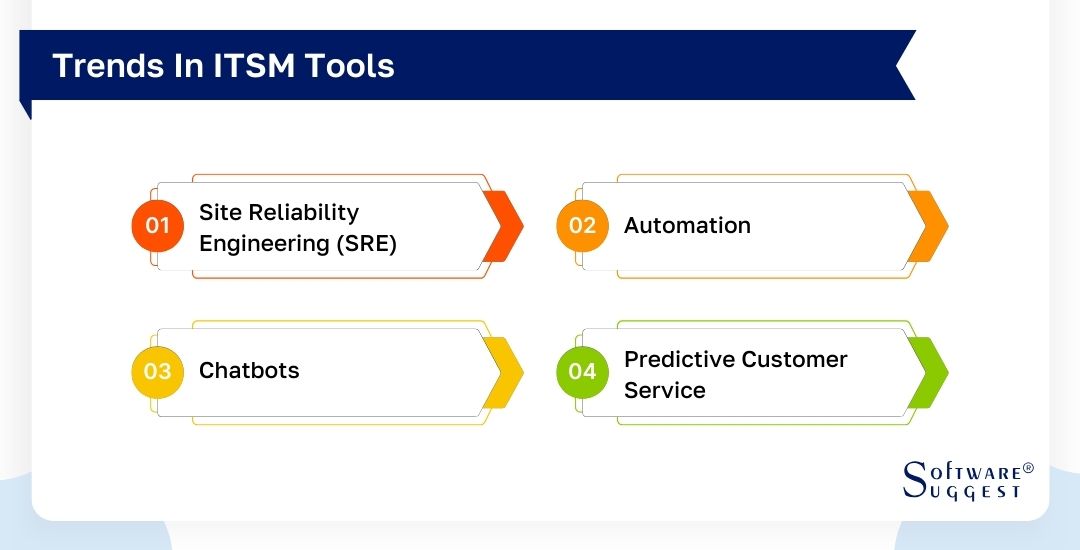 Trends In ITSM Tools

01 Site Reliability Engineering (SRE)

02 Automation

03 Chatbots

04 Predictive Customer Service

SOFTWARE® SUGGEST